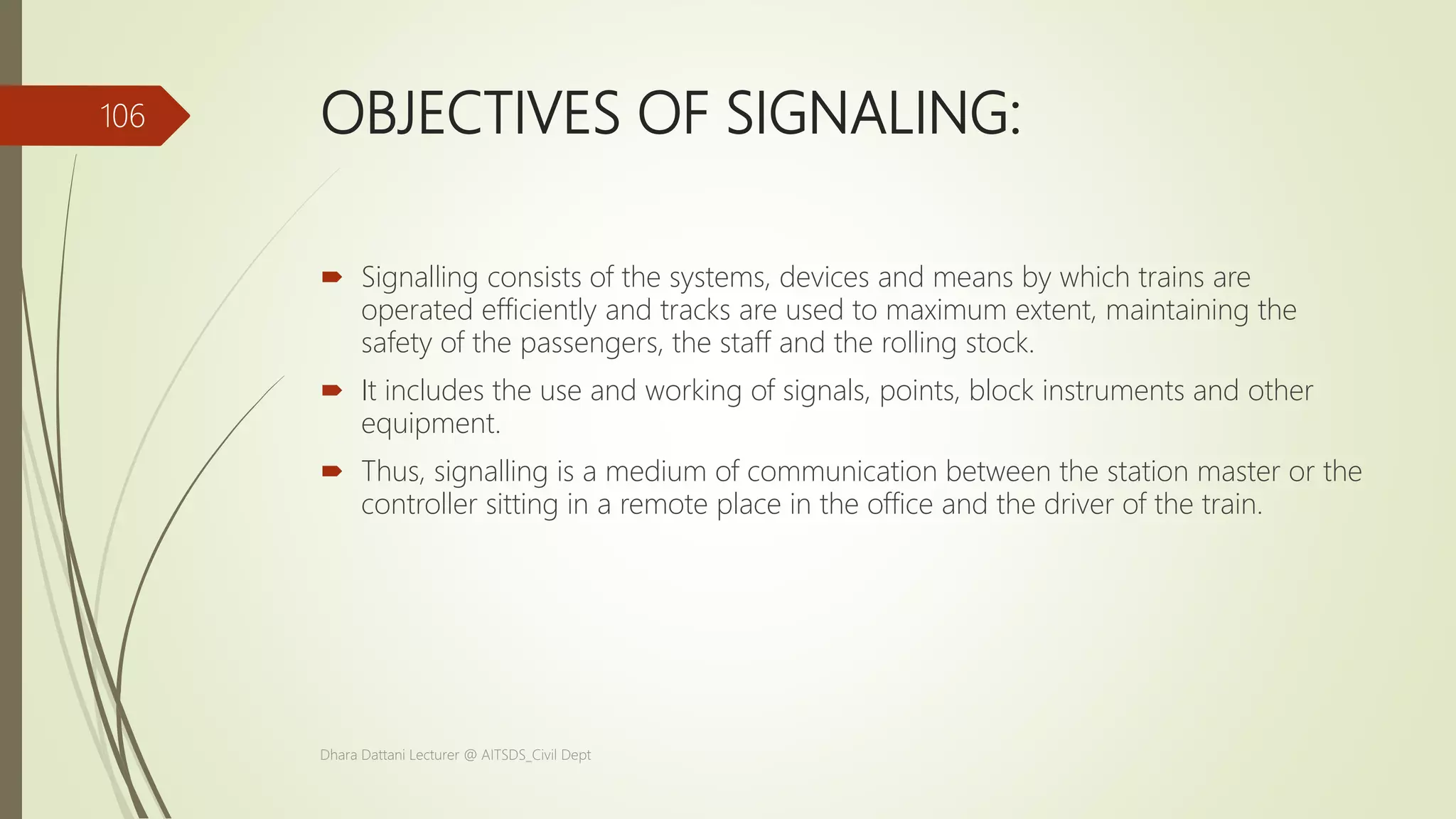 106

OBJECTIVES OF SIGNALING:

Signalling consists of the systems, devices and means by which trains are operated efficiently and tracks are used to maximum extent, maintaining the safety of the passengers, the staff and the rolling stock.

It includes the use and working of signals, points, block instruments and other equipment.

Thus, signalling is a medium of communication between the station master or the controller sitting in a remote place in the office and the driver of the train.

Dhara Dattani Lecturer @ AITSDS_Civil Dept